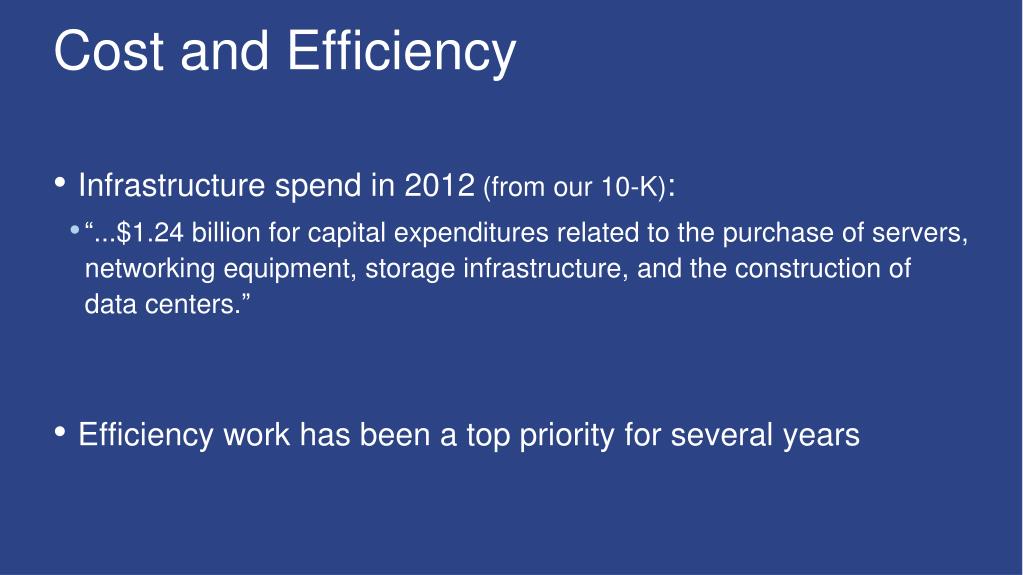 Cost and Efficiency

• Infrastructure spend in 2012 (from our 10-K):

• “...\$1.24 billion for capital expenditures related to the purchase of servers, networking equipment, storage infrastructure, and the construction of data centers.”

• Efficiency work has been a top priority for several years